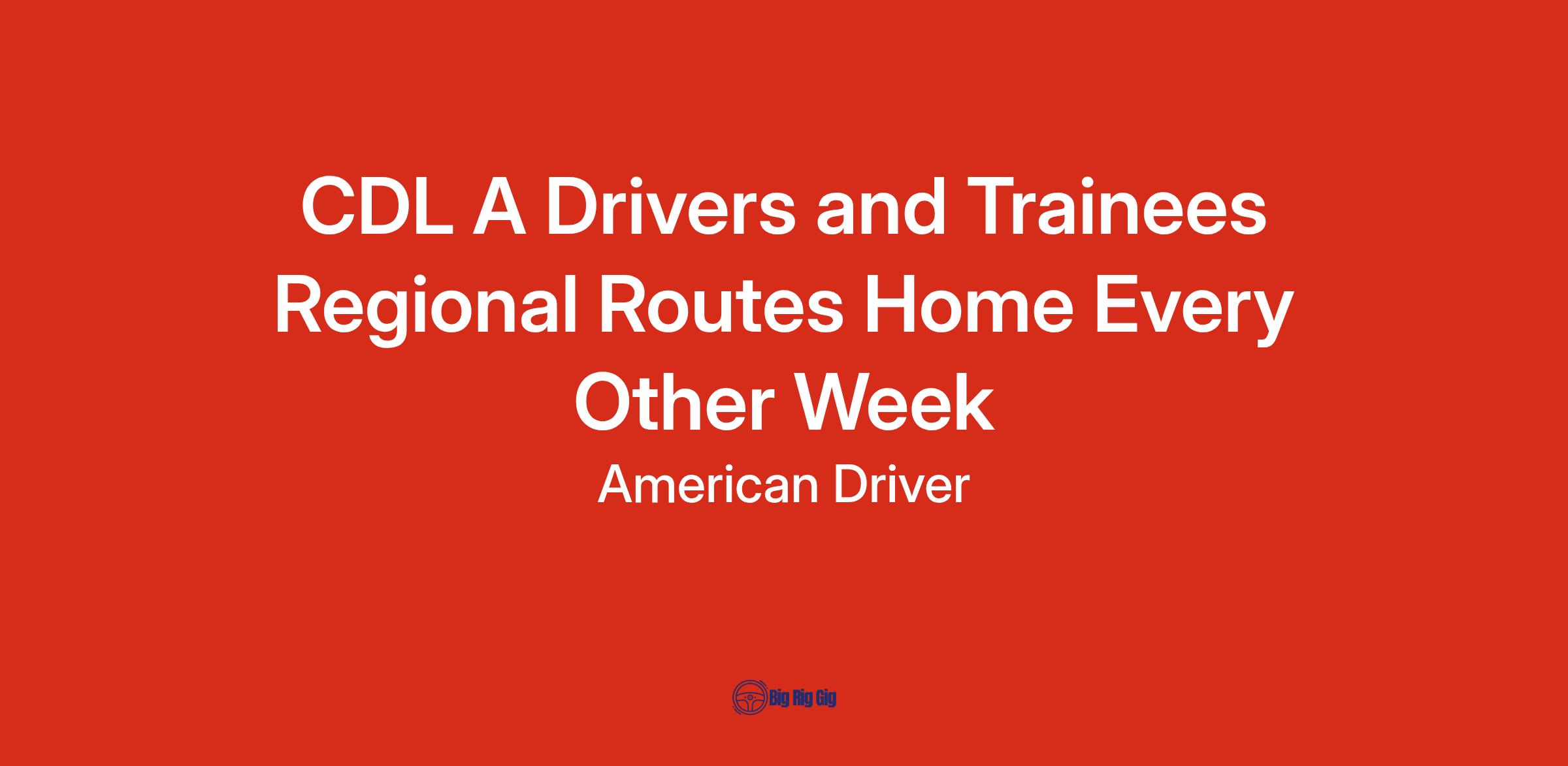 CDL A Drivers and Trainees Regional Routes Home Every Other Week

American Driver

Big Rig Gig